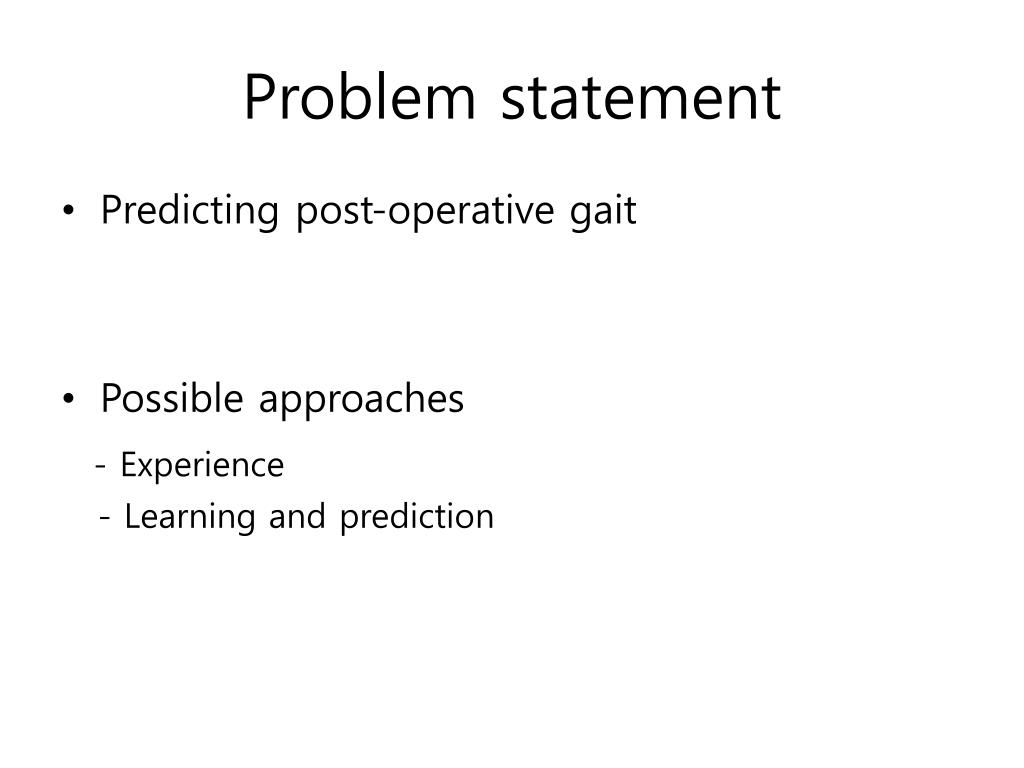 Problem statement

• Predicting post-operative gait

• Possible approaches
- Experience
- Learning and prediction